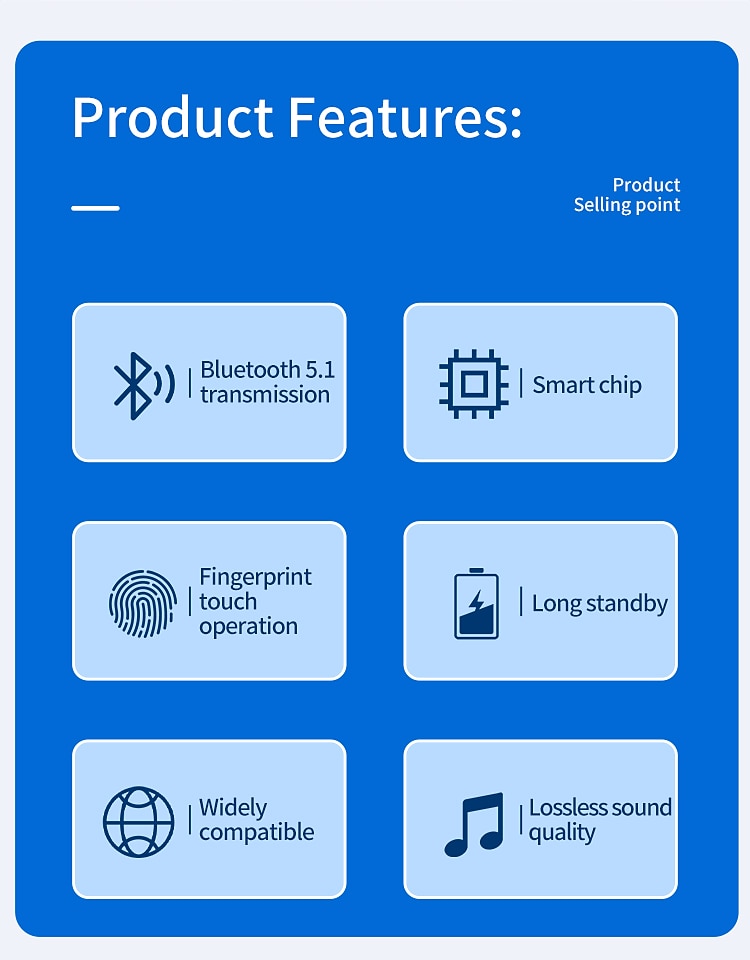 Product Features:

Product
Selling point

Bluetooth 5.1 transmission

Smart chip

Fingerprint touch operation

Long standby

Widely compatible

Lossless sound quality